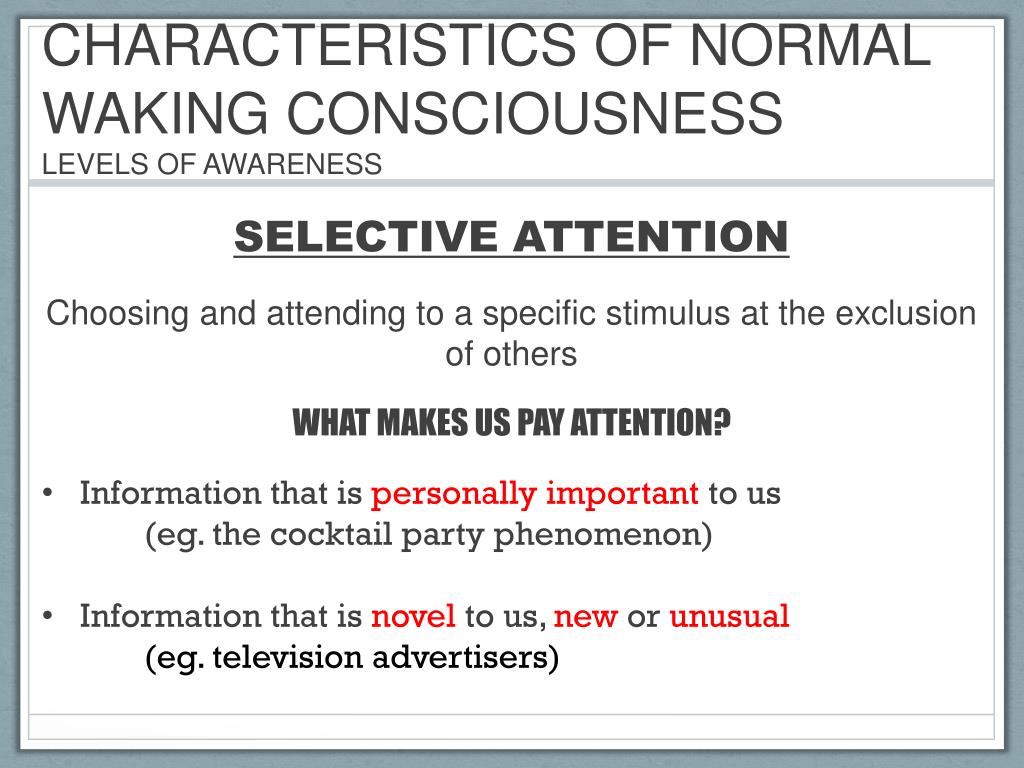 CHARACTERISTICS OF NORMAL WAKING CONSCIOUSNESS
LEVELS OF AWARENESS

SELECTIVE ATTENTION

Choosing and attending to a specific stimulus at the exclusion of others

WHAT MAKES US PAY ATTENTION?

• Information that is personally important to us
(eg. the cocktail party phenomenon)

• Information that is novel to us, new or unusual
(eg. television advertisers)